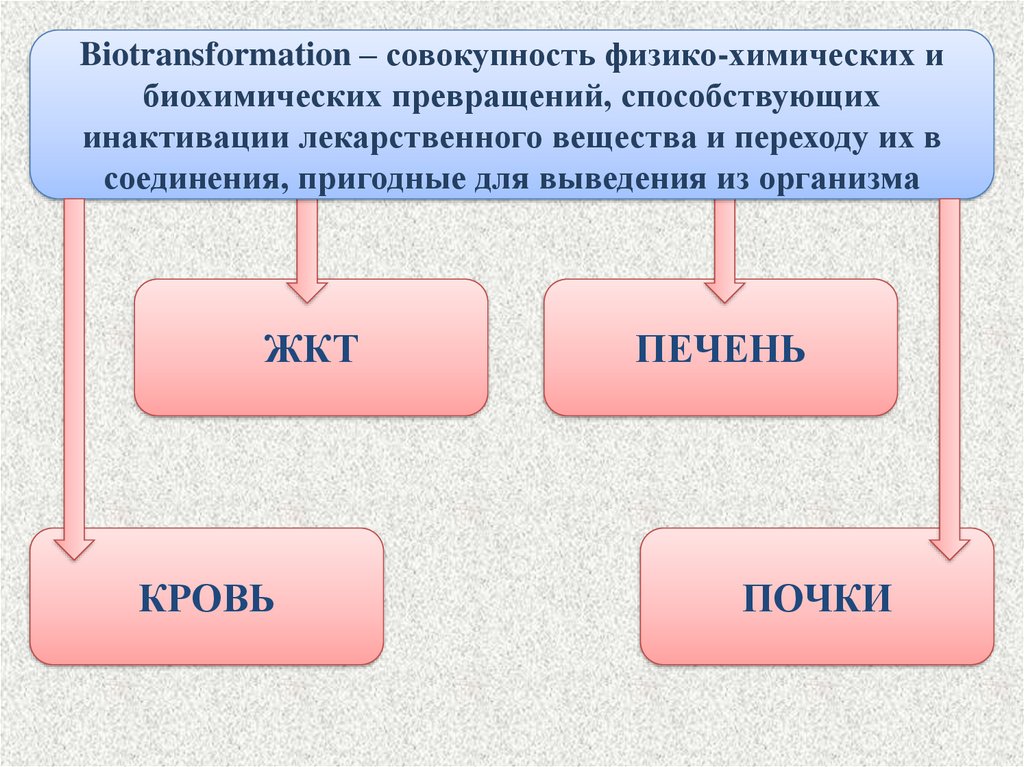 Biotransformation – совокупность физико-химических и биохимических превращений, способствующих инактивации лекарственного вещества и переходу их в соединения, пригодные для выведения из организма

ЖКТ

ПЕЧЕНЬ

КРОВЬ

ПОЧКИ